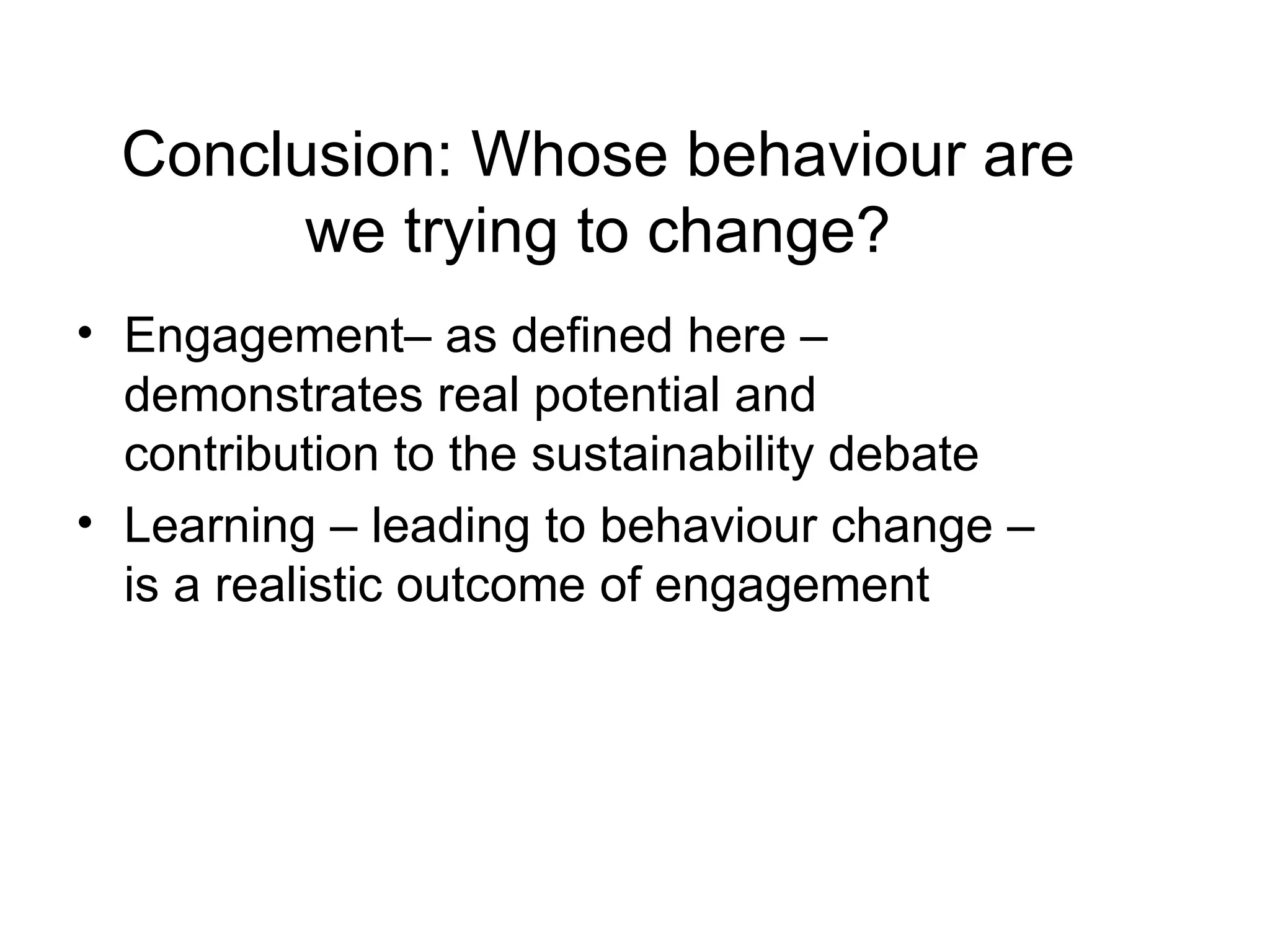 Conclusion: Whose behaviour are we trying to change?

• Engagement– as defined here – demonstrates real potential and contribution to the sustainability debate
• Learning – leading to behaviour change – is a realistic outcome of engagement